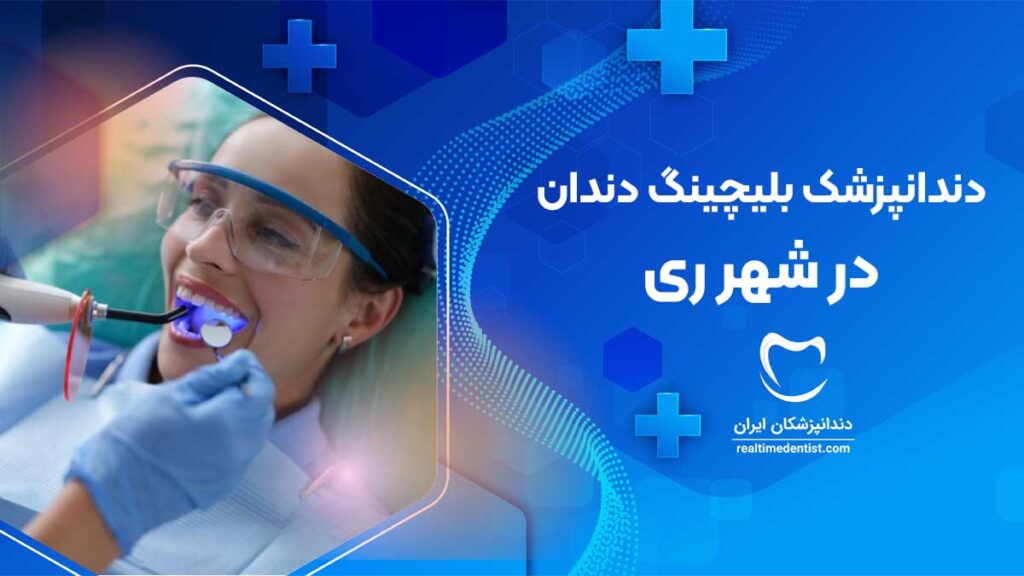 دندانپزشک بلیچینگ دندان
در شهر ری

دندانپزشکان ایران
realtimedentist.com